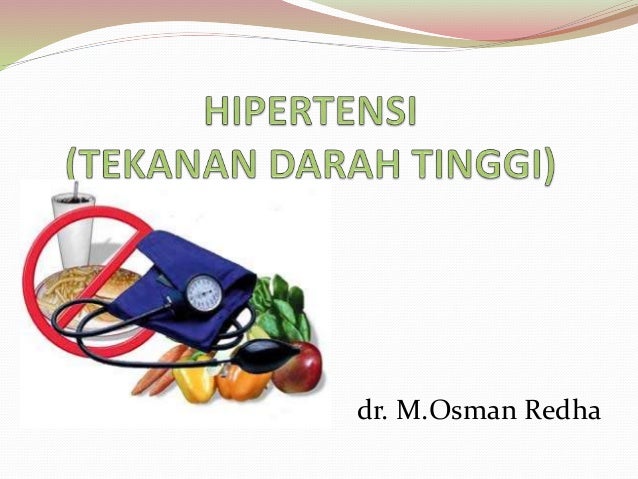 HIPERTENSI
(TEKANAN DARAH TINGGI)

dr. M.Osman Redha